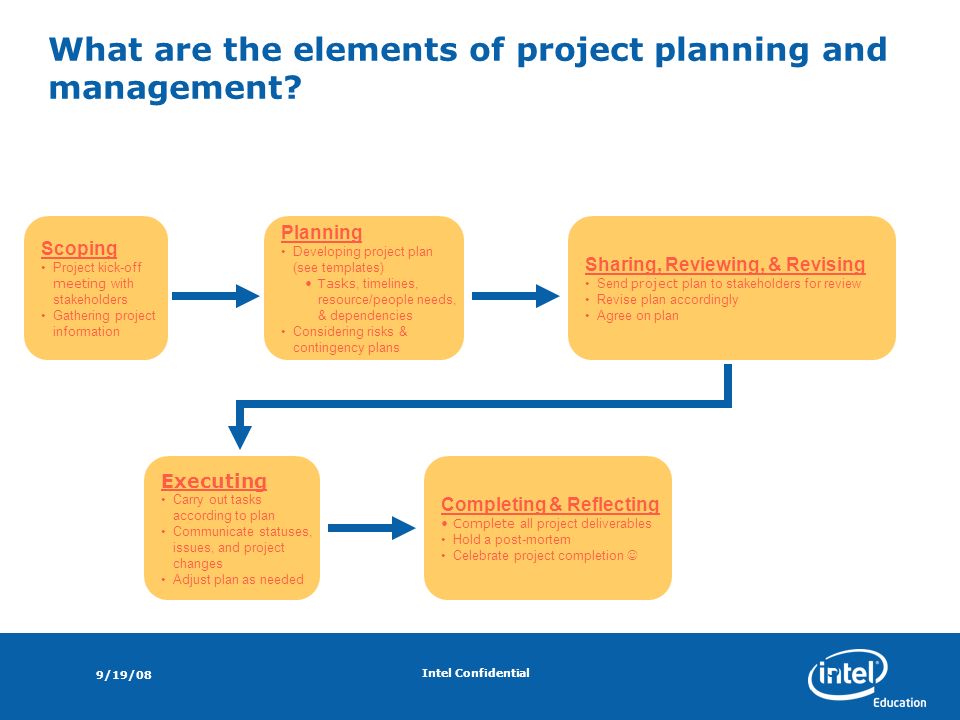 What are the elements of project planning and management?

Scoping
• Project kick-off meeting with stakeholders
• Gathering project information

Planning
• Developing project plan (see templates)
• Tasks, timelines, resource/people needs, & dependencies
• Considering risks & contingency plans

Sharing, Reviewing, & Revising
• Send project plan to stakeholders for review
• Revise plan accordingly
• Agree on plan

Executing
• Carry out tasks according to plan
• Communicate statuses, issues, and project changes
• Adjust plan as needed

Completing & Reflecting
• Complete all project deliverables
• Hold a post-mortem
• Celebrate project completion ☺

9/19/08

Intel Confidential

intel
Education